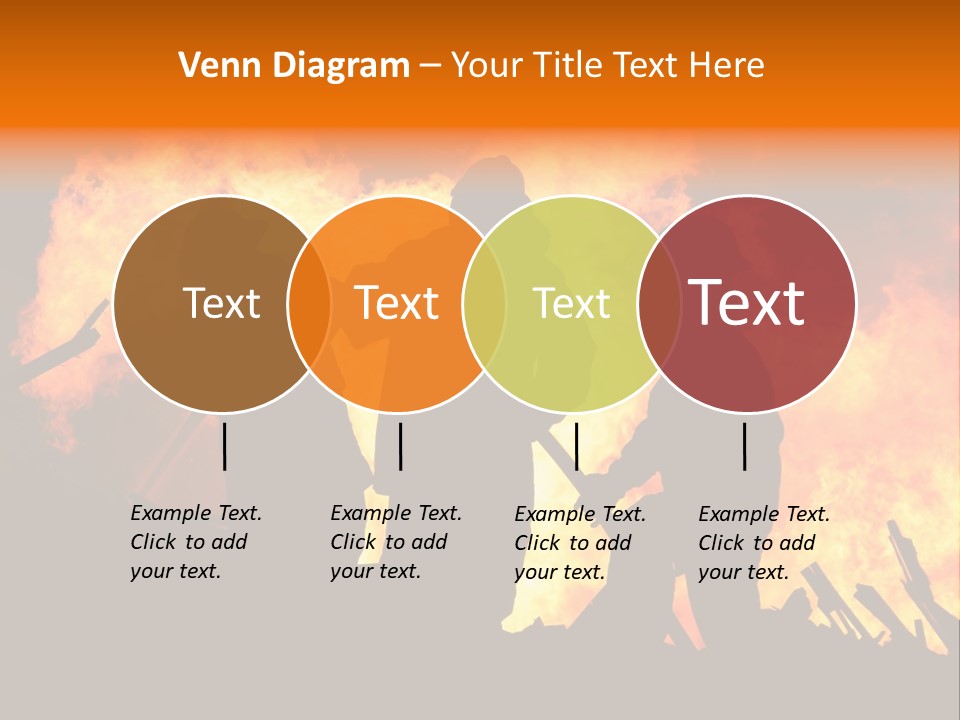 Venn Diagram – Your Title Text Here

Text

Text

Text

Text

Example Text. Click to add your text.

Example Text. Click to add your text.

Example Text. Click to add your text.

Example Text. Click to add your text.